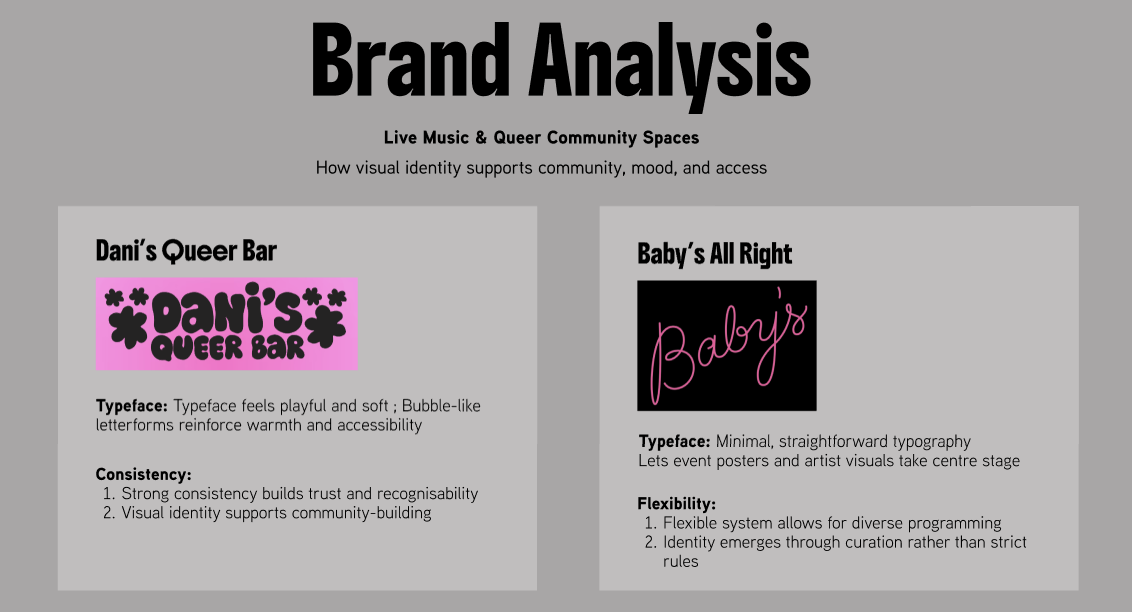 Brand Analysis

Live Music & Queer Community Spaces

How visual identity supports community, mood, and access

Dani's Queer Bar

DANI'S QUEER BAR

**Typeface:** Typeface feels playful and soft ; Bubble-like letterforms reinforce warmth and accessibility

**Consistency:**
1. Strong consistency builds trust and recognisability
2. Visual identity supports community-building

Baby's All Right

Baby's

**Typeface:** Minimal, straightforward typography
Lets event posters and artist visuals take centre stage

**Flexibility:**
1. Flexible system allows for diverse programming
2. Identity emerges through curation rather than strict rules